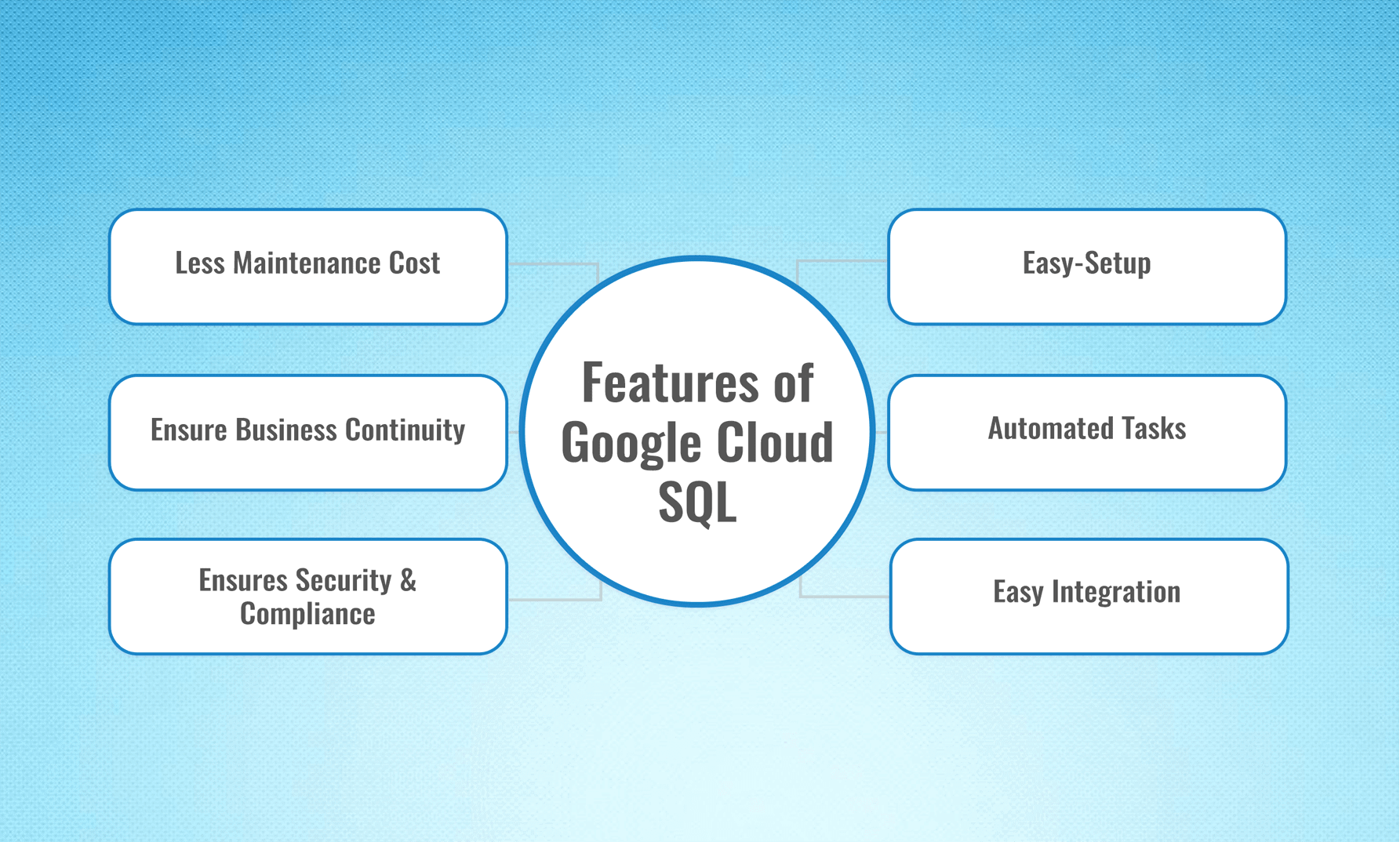 Features of Google Cloud SQL

Less Maintenance Cost

Ensure Business Continuity

Ensures Security & Compliance

Easy-Setup

Automated Tasks

Easy Integration